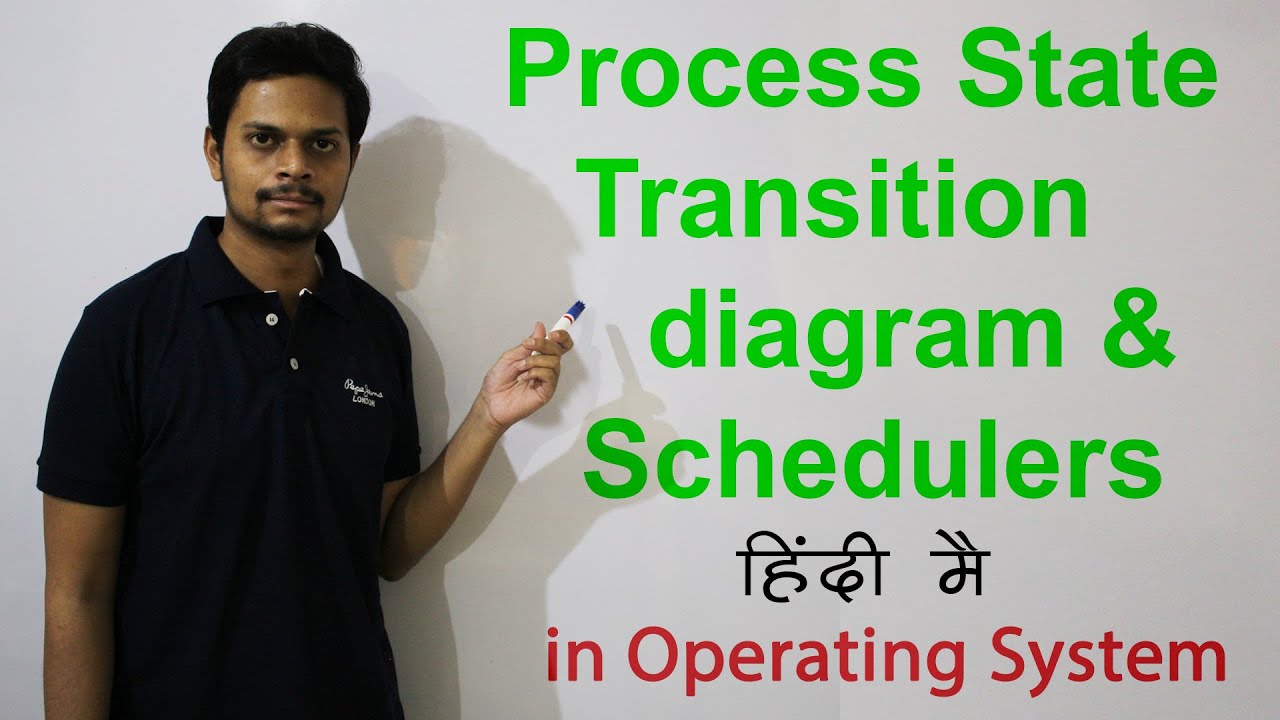 Process State Transition diagram & Schedulers

हिंदी मै

in Operating System

Pepe Jeans
LONDON